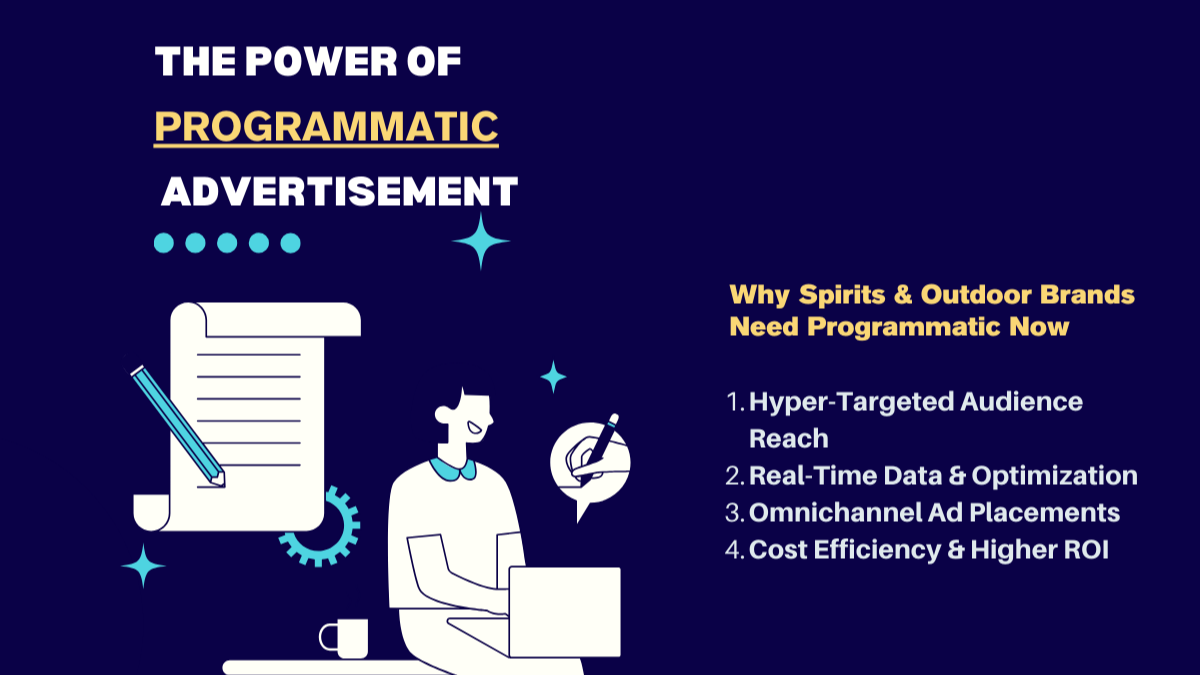 THE POWER OF
PROGRAMMATIC
ADVERTISEMENT

Why Spirits & Outdoor Brands Need Programmatic Now

1. Hyper-Targeted Audience Reach
2. Real-Time Data & Optimization
3. Omnichannel Ad Placements
4. Cost Efficiency & Higher ROI